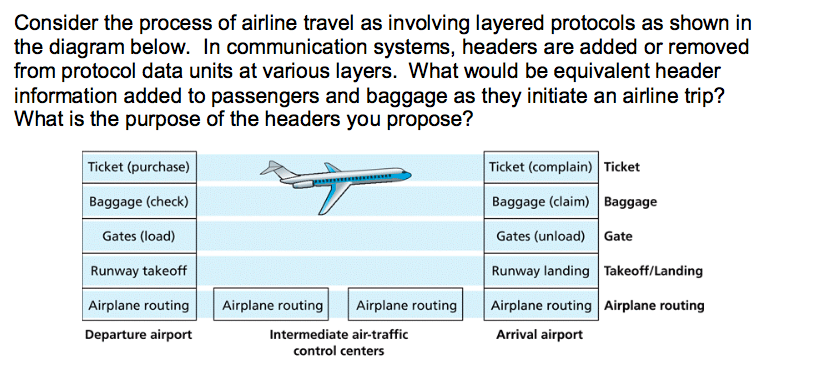 Consider the process of airline travel as involving layered protocols as shown in the diagram below. In communication systems, headers are added or removed from protocol data units at various layers. What would be equivalent header information added to passengers and baggage as they initiate an airline trip? What is the purpose of the headers you propose?

Ticket (purchase)
Baggage (check)
Gates (load)
Runway takeoff
Airplane routing
Departure airport

Airplane routing
Airplane routing
Intermediate air-traffic control centers

Ticket (complain)
Baggage (claim)
Gates (unload)
Runway landing
Airplane routing
Arrival airport

Ticket
Baggage
Gate
Takeoff/Landing
Airplane routing